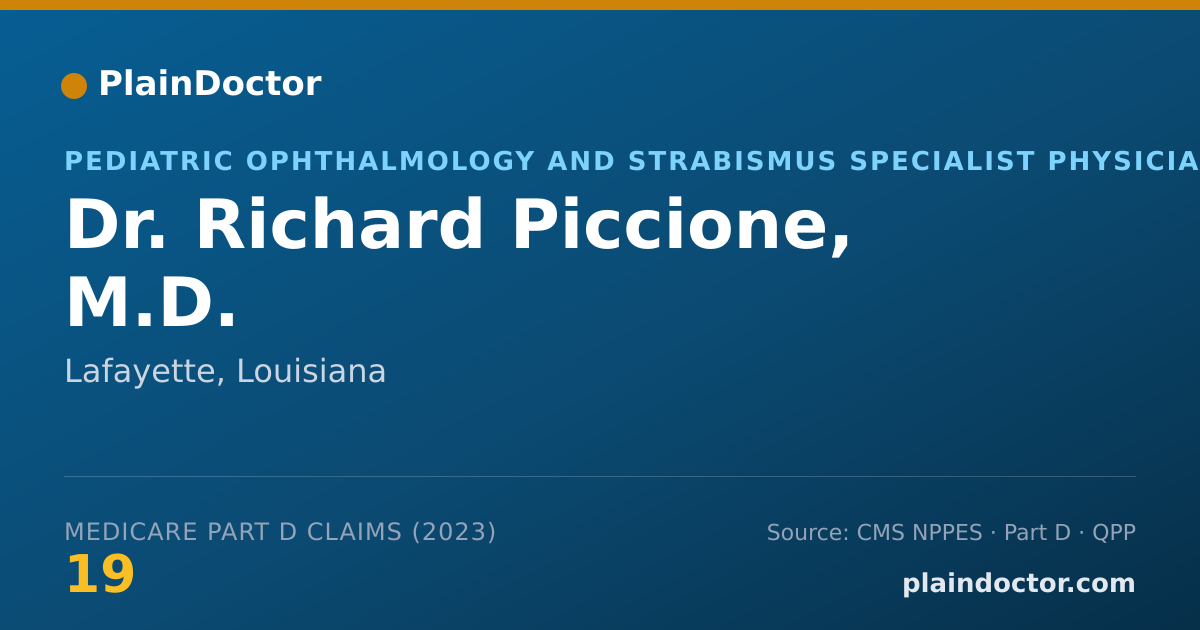 PlainDoctor

PEDIATRIC OPHTHALMOLOGY AND STRABISMUS SPECIALIST PHYSICIA

Dr. Richard Piccione, M.D.

Lafayette, Louisiana

MEDICARE PART D CLAIMS (2023)
19

Source: CMS NPPES · Part D · QPP
plaindoctor.com